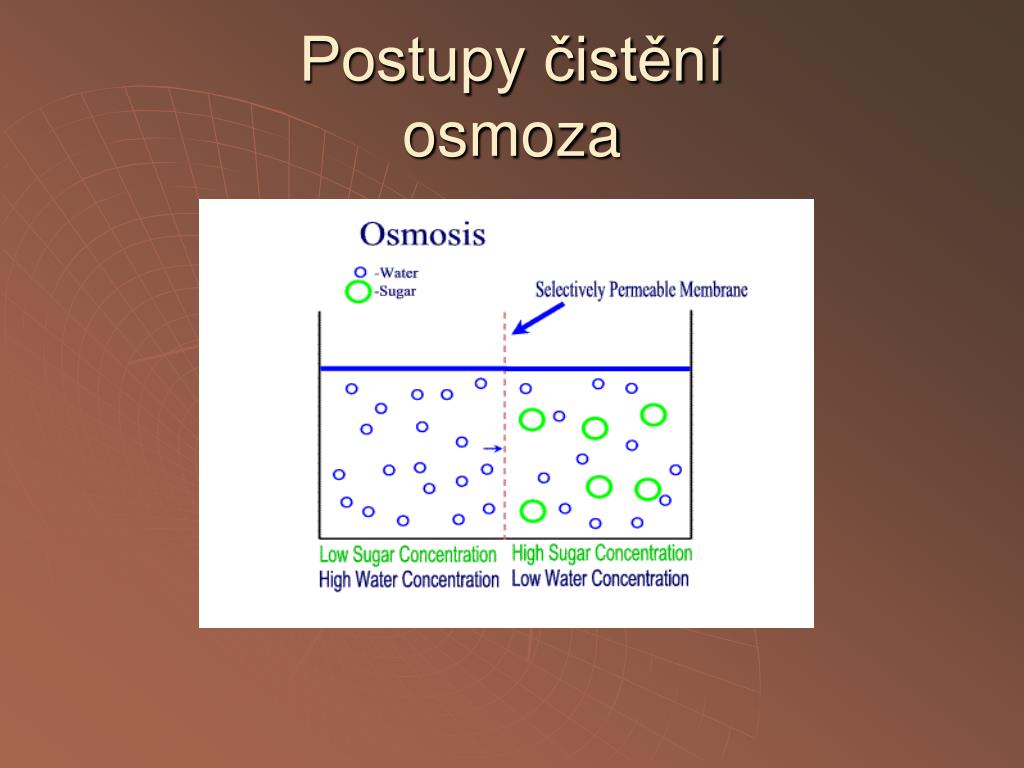 Postupy čistění
osmoza

Osmosis

-Water
-Sugar

Selectively Permeable Membrane

Low Sugar Concentration
High Water Concentration

High Sugar Concentration
Low Water Concentration